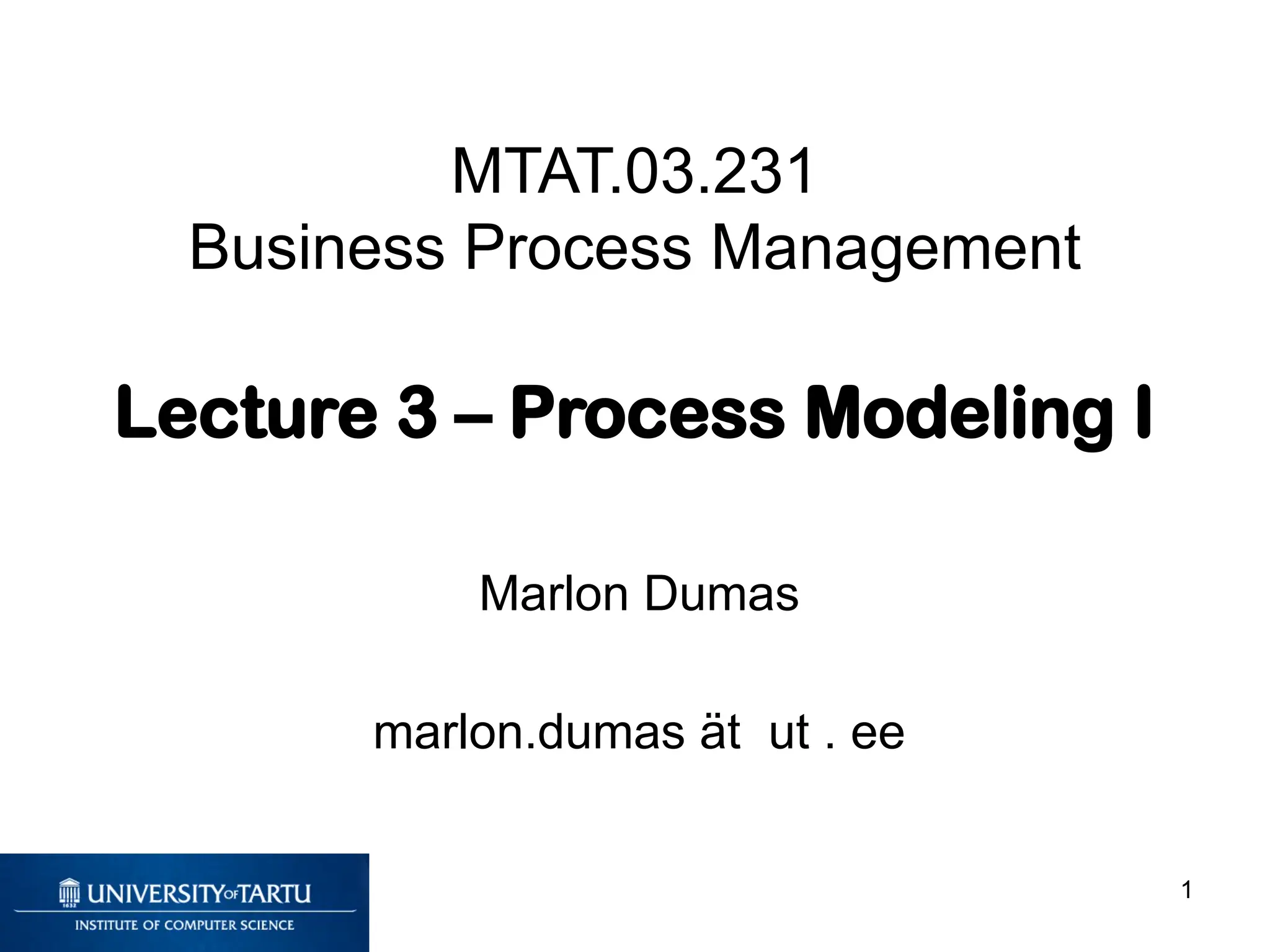 MTAT.03.231
Business Process Management

Lecture 3 – Process Modeling I

Marlon Dumas

marlon.dumas ät ut . ee

1632 UNIVERSITY OF TARTU
INSTITUTE OF COMPUTER SCIENCE

1